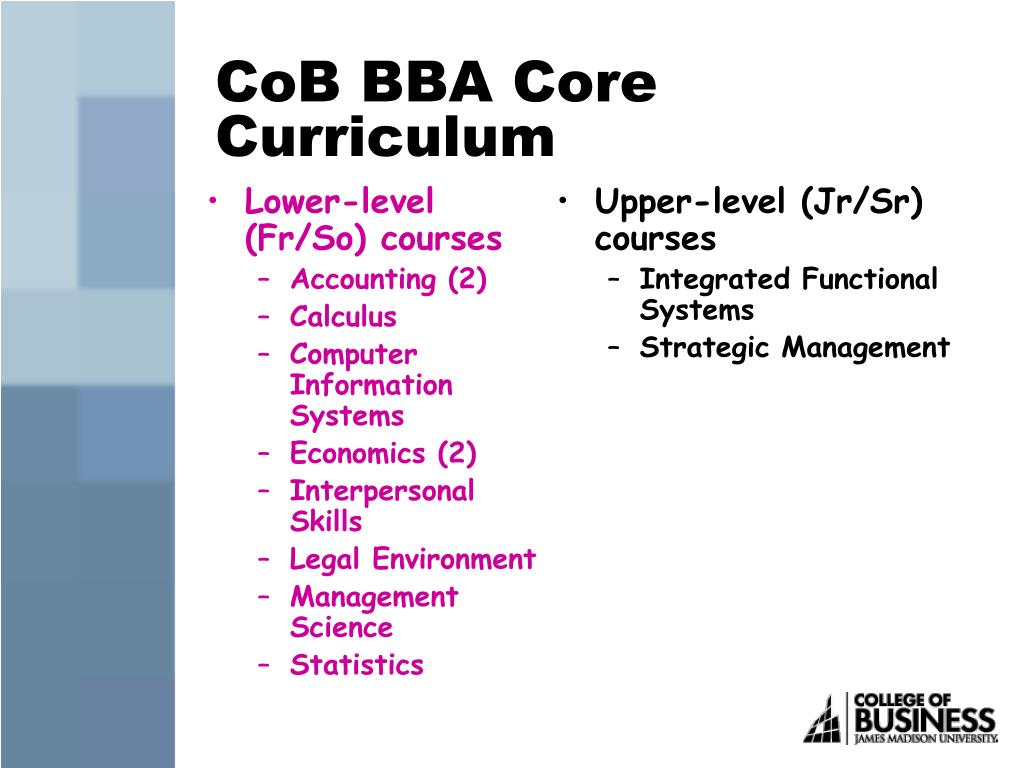 CoB BBA Core Curriculum

• Lower-level (Fr/So) courses
– Accounting (2)
– Calculus
– Computer Information Systems
– Economics (2)
– Interpersonal Skills
– Legal Environment
– Management Science
– Statistics

• Upper-level (Jr/Sr) courses
– Integrated Functional Systems
– Strategic Management

COLLEGE OF BUSINESS
JAMES MADISON UNIVERSITY.